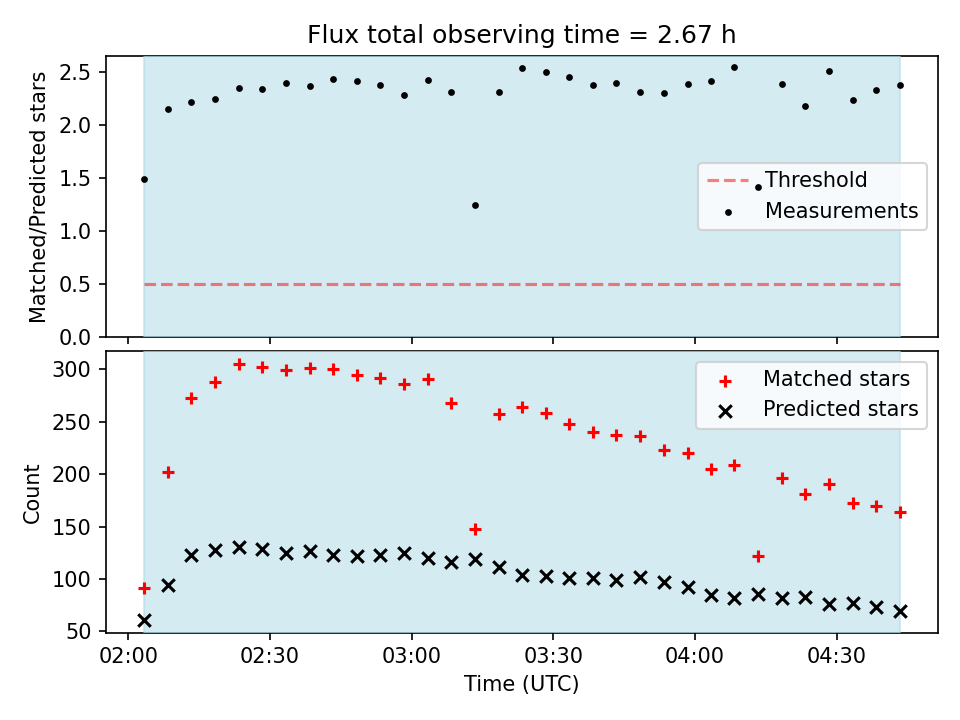 Flux total observing time = 2.67 h

Matched/Predicted stars

2.5
2.0
1.5
1.0
0.5
0.0

Threshold
Measurements

Count

300
250
200
150
100
50

Matched stars
Predicted stars

02:00
02:30
03:00
03:30
04:00
04:30

Time (UTC)